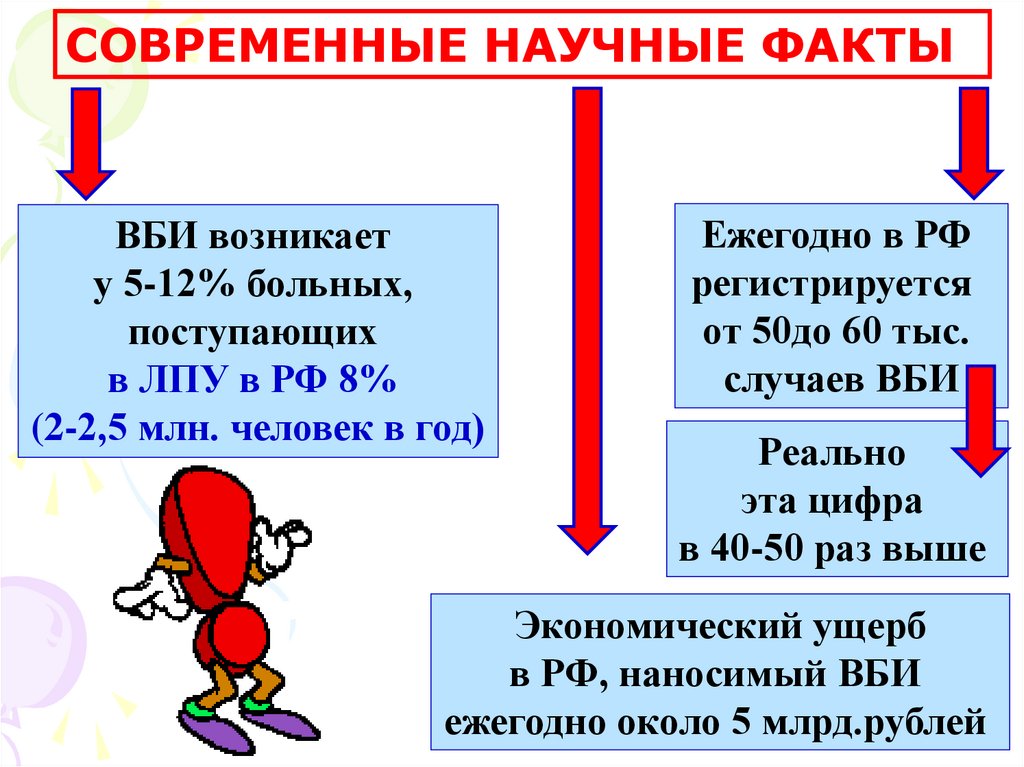 СОВРЕМЕННЫЕ НАУЧНЫЕ ФАКТЫ

ВБИ возникает у 5-12% больных, поступающих в ЛПУ в РФ 8% (2-2,5 млн. человек в год)

Ежегодно в РФ регистрируется от 50до 60 тыс. случаев ВБИ

Реально эта цифра в 40-50 раз выше

Экономический ущерб в РФ, наносимый ВБИ ежегодно около 5 млрд.рублей